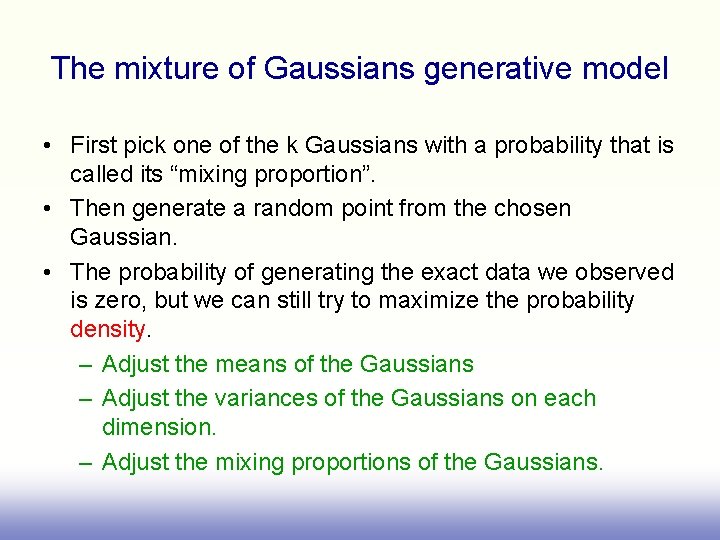 The mixture of Gaussians generative model

• First pick one of the k Gaussians with a probability that is called its “mixing proportion”.
• Then generate a random point from the chosen Gaussian.
• The probability of generating the exact data we observed is zero, but we can still try to maximize the probability density.
– Adjust the means of the Gaussians
– Adjust the variances of the Gaussians on each dimension.
– Adjust the mixing proportions of the Gaussians.